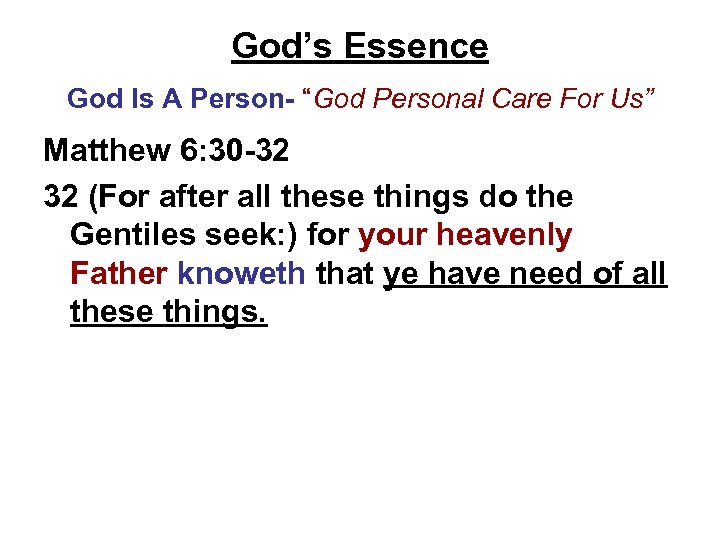 God’s Essence

God Is A Person- “God Personal Care For Us”

Matthew 6:30-32

32 (For after all these things do the Gentiles seek:) for your heavenly Father knoweth that ye have need of all these things.